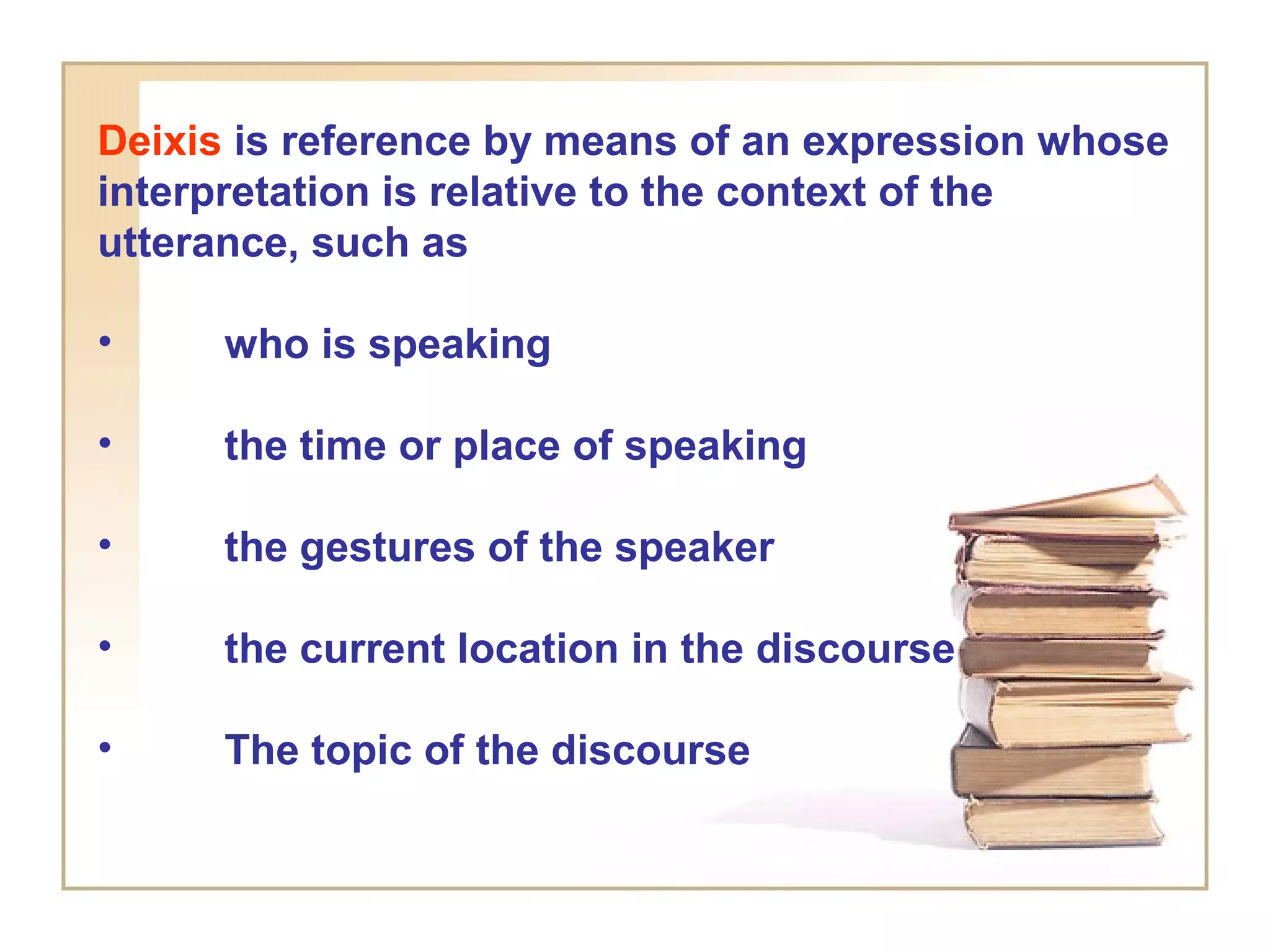 Deixis is reference by means of an expression whose interpretation is relative to the context of the utterance, such as

• who is speaking

• the time or place of speaking

• the gestures of the speaker

• the current location in the discourse

• The topic of the discourse